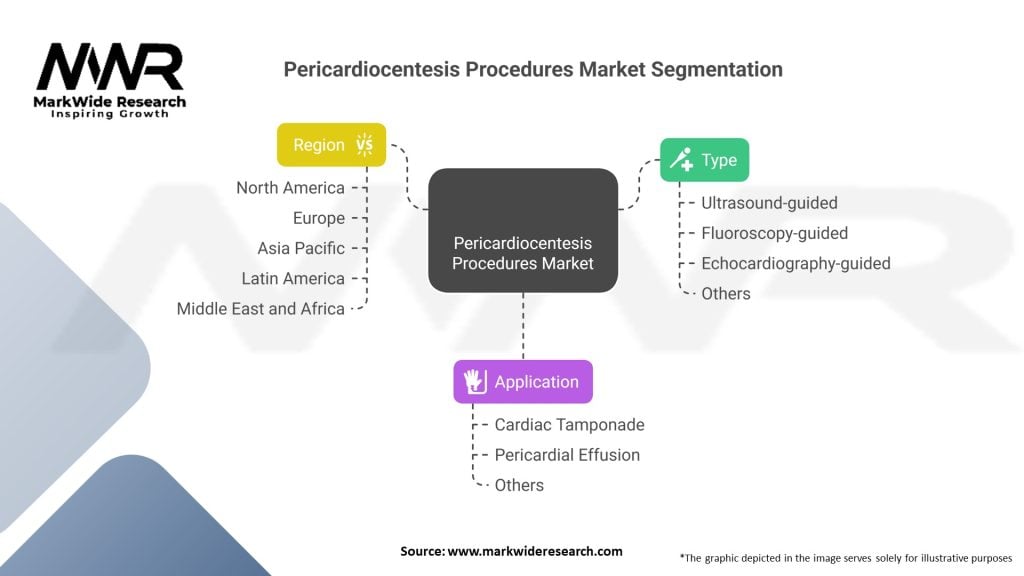 MWR
MarkWide Research
Inspiring Growth

Pericardiocentesis Procedures Market Segmentation

Region

North America
Europe
Asia Pacific
Latin America
Middle East and Africa

Pericardiocentesis Procedures Market

Type

Ultrasound-guided
Fluoroscopy-guided
Echocardiography-guided
Others

Application

Cardiac Tamponade
Pericardial Effusion
Others

Source: www.markwideresearch.com

*The graphic depicted in the image serves solely for illustrative purposes